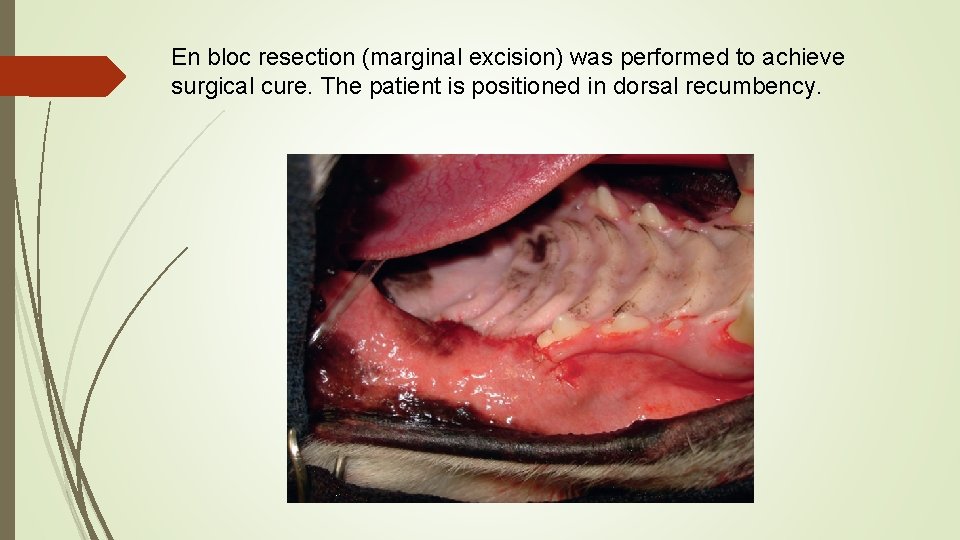 En bloc resection (marginal excision) was performed to achieve surgical cure. The patient is positioned in dorsal recumbency.